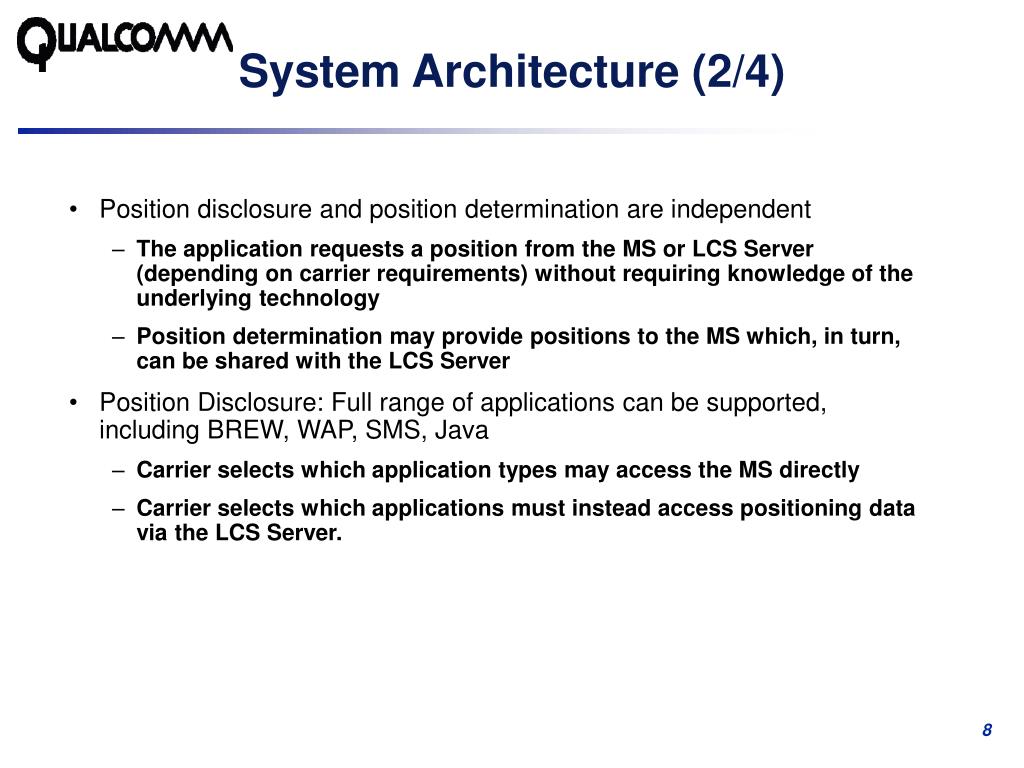 QUALCOMM

System Architecture (2/4)

• Position disclosure and position determination are independent

– The application requests a position from the MS or LCS Server (depending on carrier requirements) without requiring knowledge of the underlying technology

– Position determination may provide positions to the MS which, in turn, can be shared with the LCS Server

• Position Disclosure: Full range of applications can be supported, including BREW, WAP, SMS, Java

– Carrier selects which application types may access the MS directly

– Carrier selects which applications must instead access positioning data via the LCS Server.

8